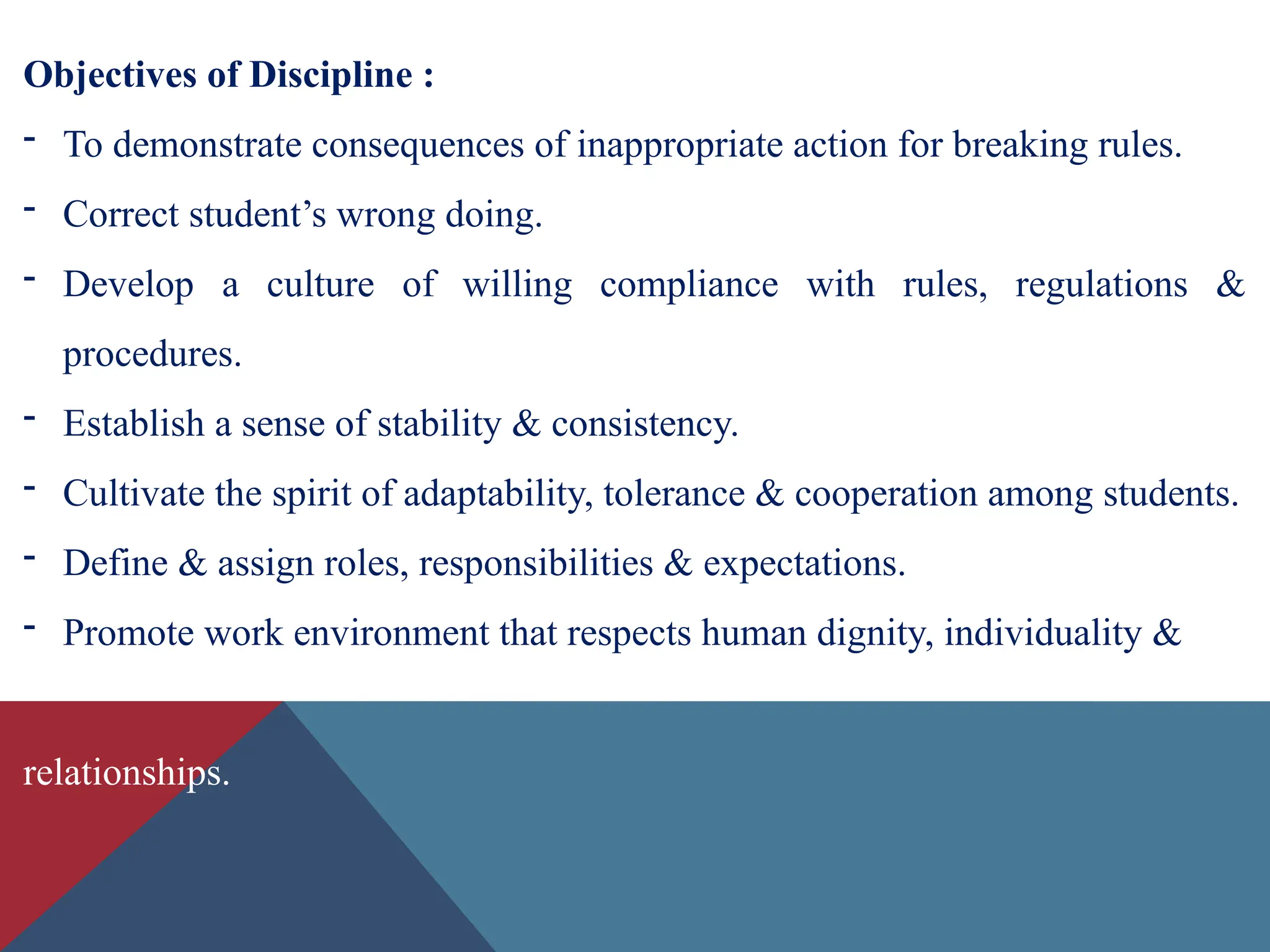 **Objectives of Discipline :**

- To demonstrate consequences of inappropriate action for breaking rules.
- Correct student’s wrong doing.
- Develop a culture of willing compliance with rules, regulations & procedures.
- Establish a sense of stability & consistency.
- Cultivate the spirit of adaptability, tolerance & cooperation among students.
- Define & assign roles, responsibilities & expectations.
- Promote work environment that respects human dignity, individuality & relationships.